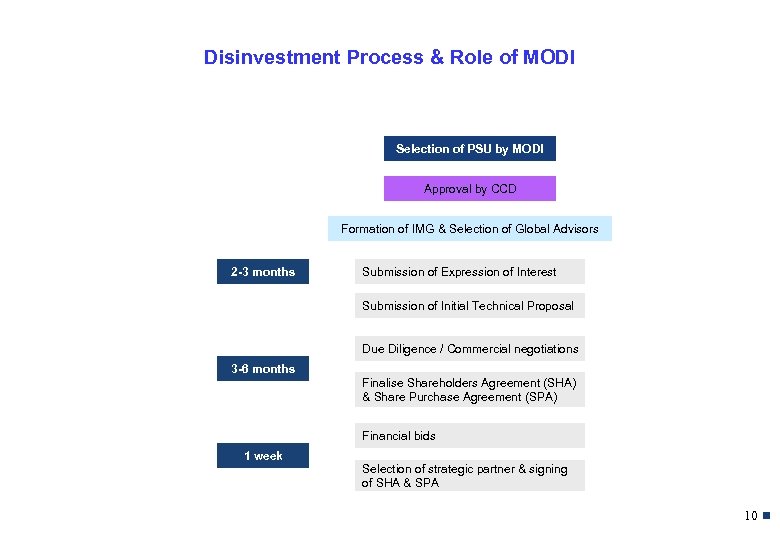 Disinvestment Process & Role of MODI

Selection of PSU by MODI

Approval by CCD

Formation of IMG & Selection of Global Advisors

2-3 months

Submission of Expression of Interest

Submission of Initial Technical Proposal

3-6 months

Due Diligence / Commercial negotiations

Finalise Shareholders Agreement (SHA) & Share Purchase Agreement (SPA)

1 week

Financial bids

Selection of strategic partner & signing of SHA & SPA

10